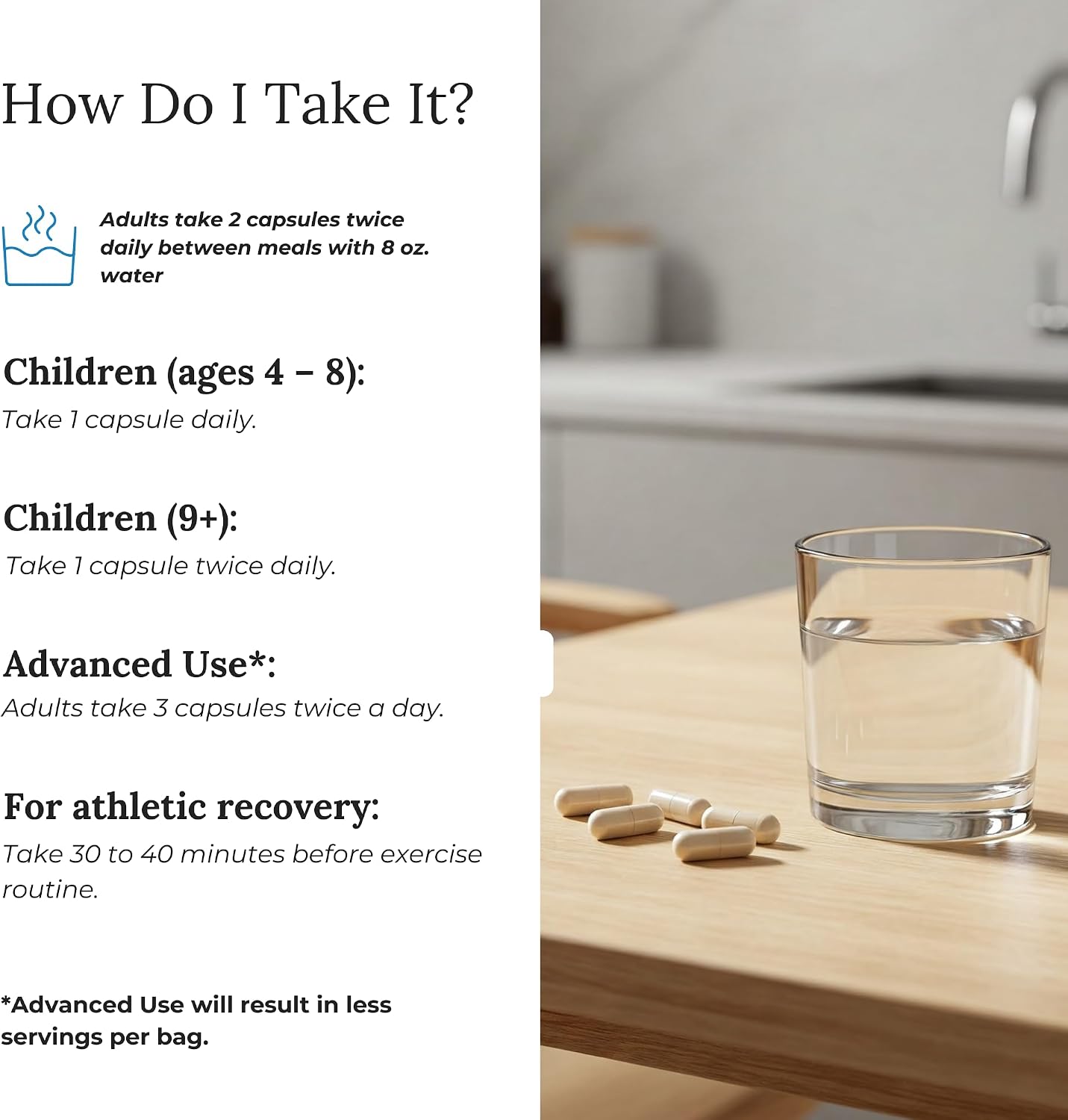 How Do I Take It?

Adults take 2 capsules twice daily between meals with 8 oz. water

Children (ages 4 – 8):
Take 1 capsule daily.

Children (9+):
Take 1 capsule twice daily.

Advanced Use*:
Adults take 3 capsules twice a day.

For athletic recovery:
Take 30 to 40 minutes before exercise routine.

*Advanced Use will result in less servings per bag.